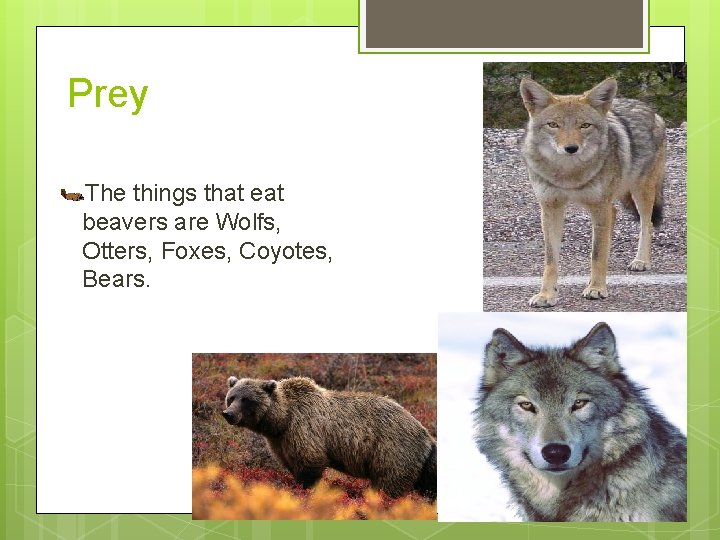 Prey

The things that eat beavers are Wolfs, Otters, Foxes, Coyotes, Bears.